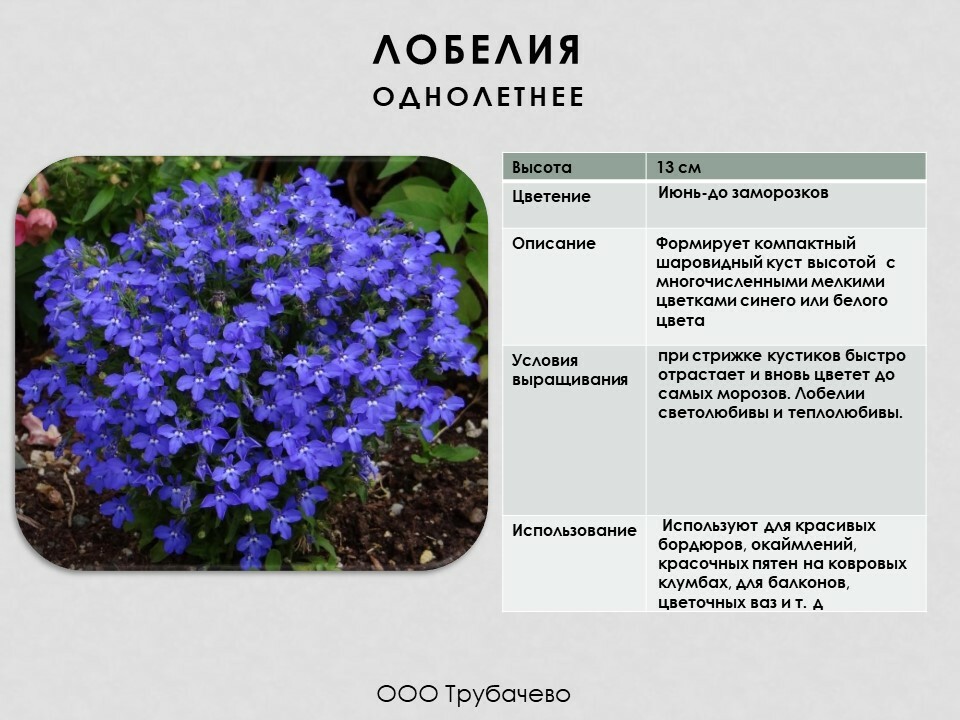 ЛОБЕЛИЯ
ОДНОЛЕТНЕЕ

| Высота | 13 см |
|---|---|
| Цветение | Июнь-до заморозков |
| Описание | Формирует компактный шаровидный куст высотой с многочисленными мелкими цветками синего или белого цвета |
| Условия выращивания | при стрижке кустиков быстро отрастает и вновь цветет до самых морозов. Лобелии светолюбивы и теплолюбивы. |
| Использование | Используют для красивых бордюров, окаймлений, красочных пятен на ковровых клумбах, для балконов, цветочных ваз и т. д |

ООО Трубачево